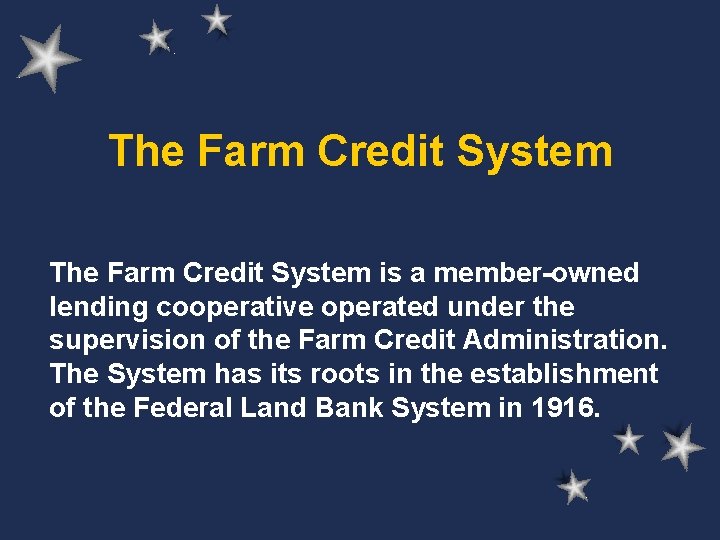 The Farm Credit System

The Farm Credit System is a member-owned lending cooperative operated under the supervision of the Farm Credit Administration. The System has its roots in the establishment of the Federal Land Bank System in 1916.